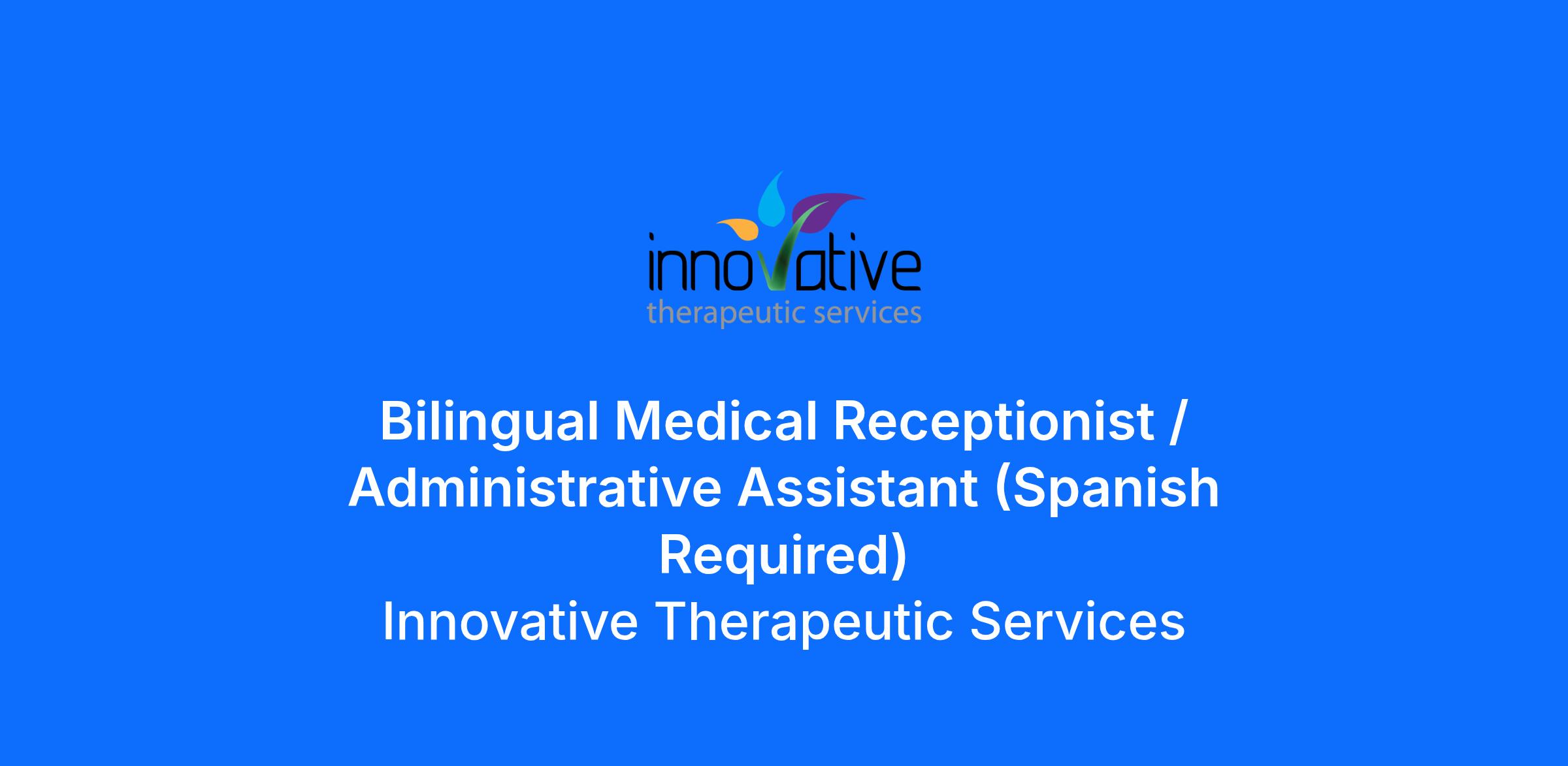 innovative
therapeutic services

Bilingual Medical Receptionist / Administrative Assistant (Spanish Required)

Innovative Therapeutic Services